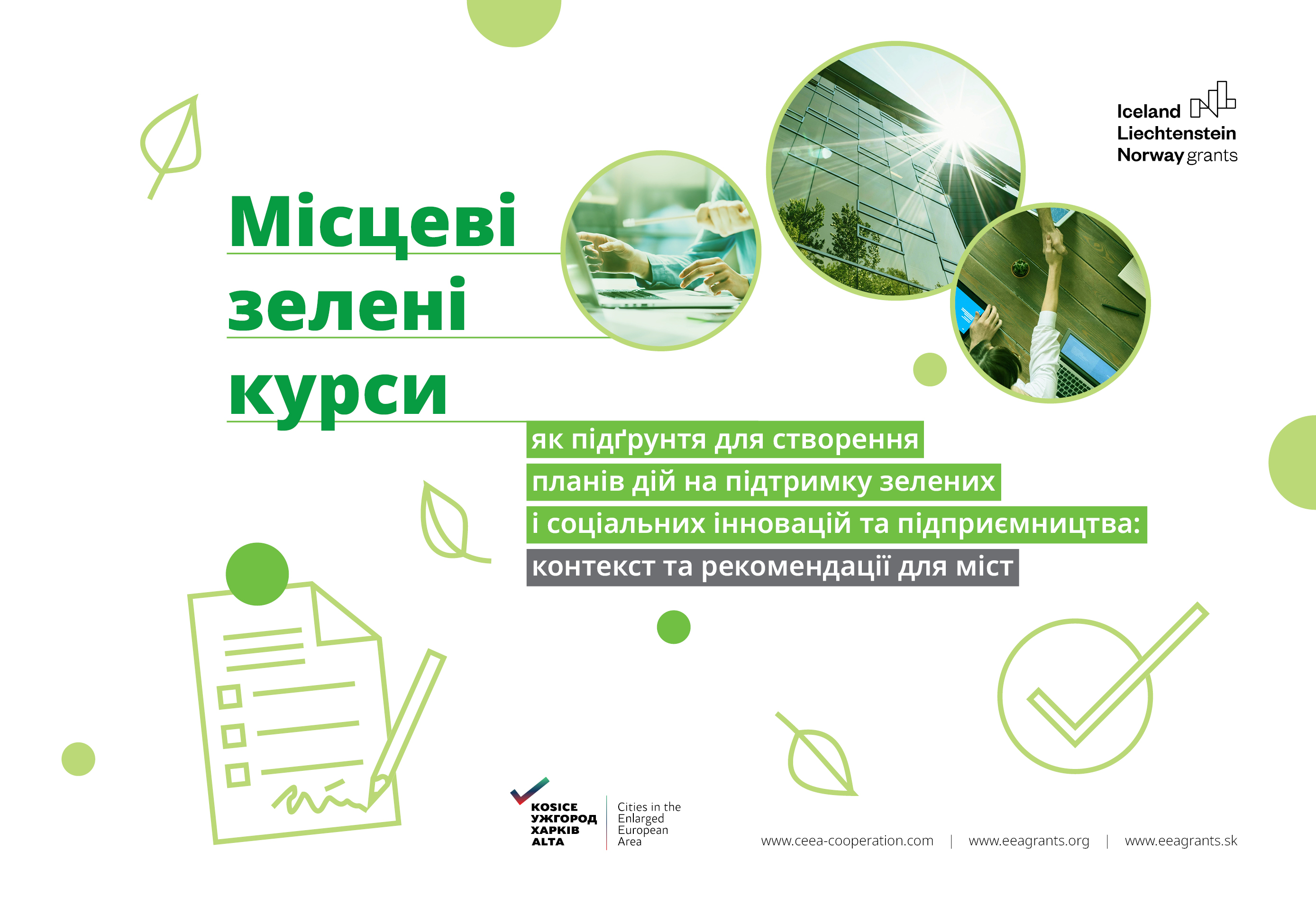 Iceland
Liechtenstein
Norway grants

Місцеві зелені курси

як підґрунтя для створення планів дій на підтримку зелених і соціальних інновацій та підприємництва:

контекст та рекомендації для міст

KOSICE
УЖГОРОД
ХАРКІВ
ALTA

Cities in the Enlarged European Area

www.ceea-cooperation.com | www.eeagrants.org | www.eeagrants.sk